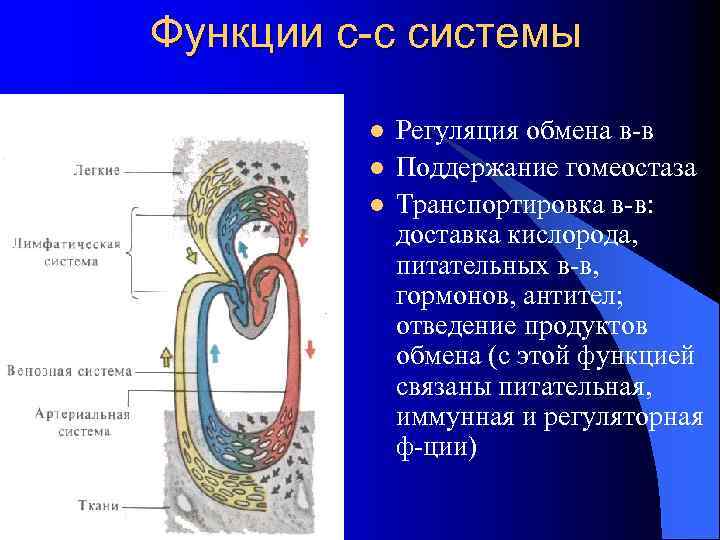 Функции с-с системы

Легкие

Лимфатическая система

Венозная система

Артериальная система

Ткани

- Регуляция обмена в-в
- Поддержание гомеостаза
- Транспортировка в-в: доставка кислорода, питательных в-в, гормонов, антител; отведение продуктов обмена (с этой функцией связаны питательная, иммунная и регуляторная ф-ции)